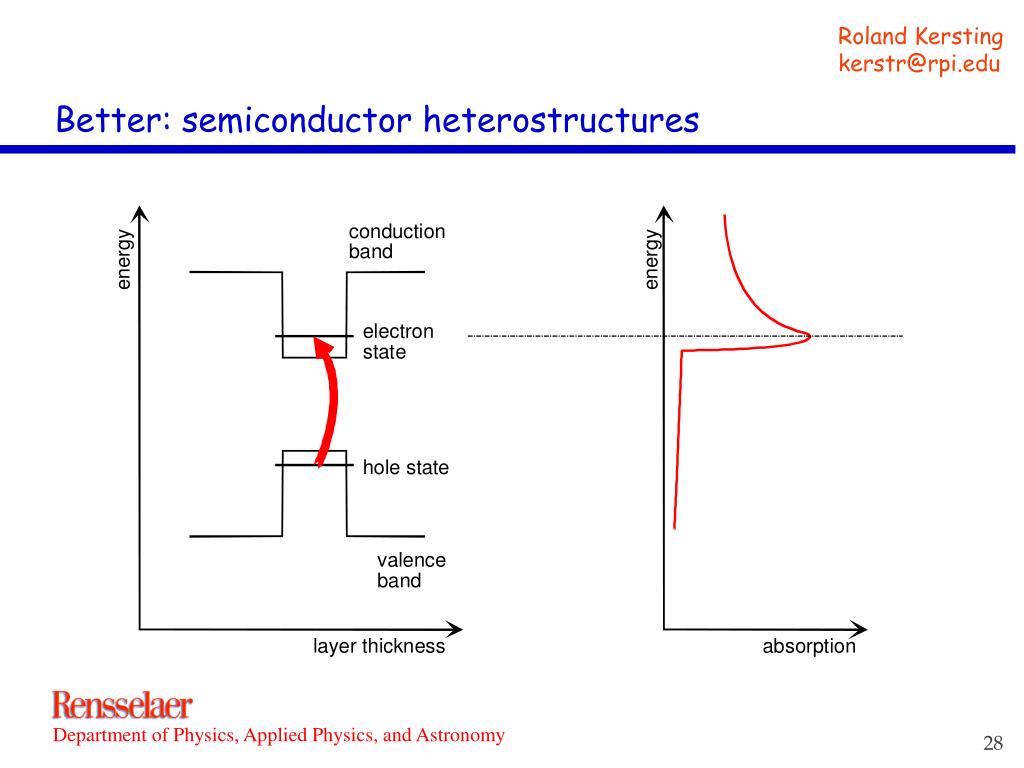 Roland Kersting
kerstr@rpi.edu

Better: semiconductor heterostructures

energy

conduction band

electron state

hole state

valence band

layer thickness

energy

absorption

Rensselaer
Department of Physics, Applied Physics, and Astronomy

28